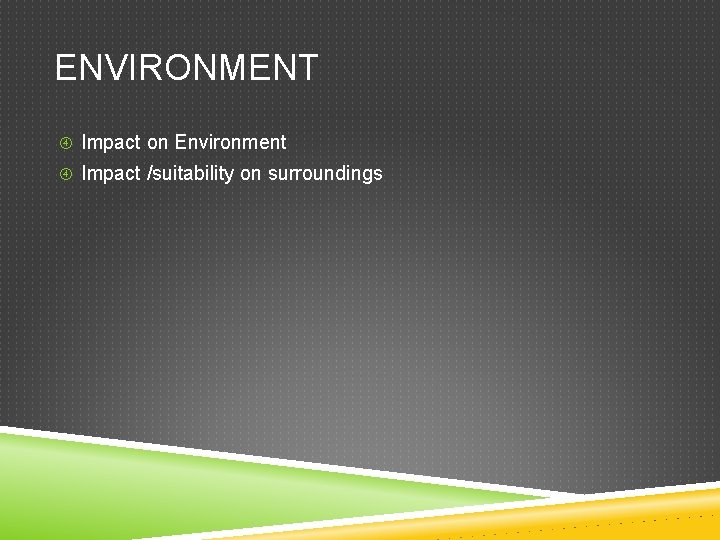 ENVIRONMENT

④ Impact on Environment
④ Impact /suitability on surroundings